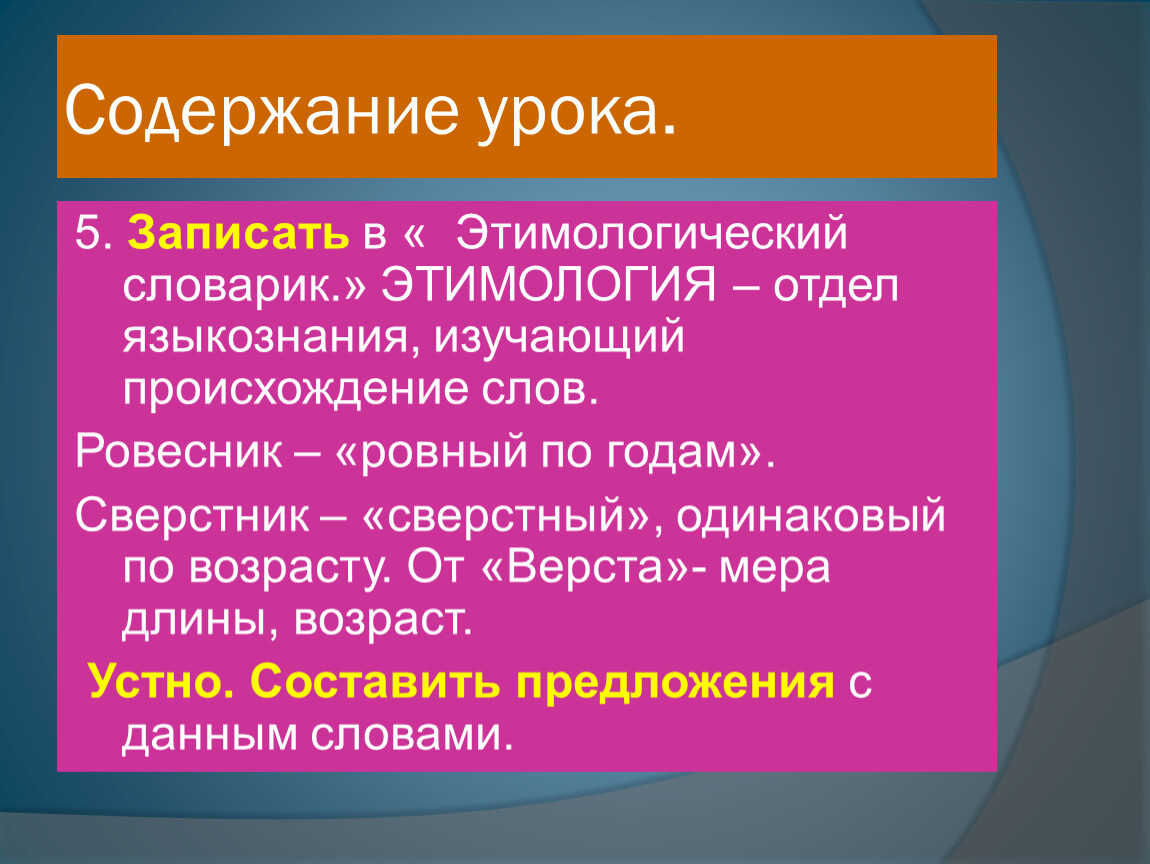 Содержание урока.

5. Записать в « Этимологический словарик.» ЭТИМОЛОГИЯ – отдел языкознания, изучающий происхождение слов.

Ровесник – «ровный по годам».

Сверстник – «сверстный», одинаковый по возрасту. От «Верста»- мера длины, возраст.

Устно. Составить предложения с данным словами.